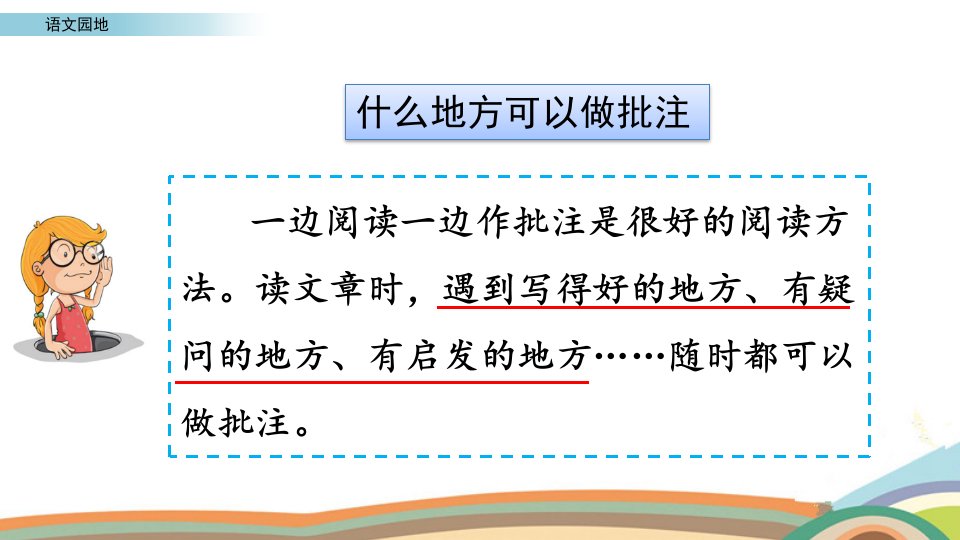 语文园地

什么地方可以做批注

一边阅读一边作批注是很好的阅读方法。读文章时，遇到写得好的地方、有疑问的地方、有启发的地方……随时都可以做批注。